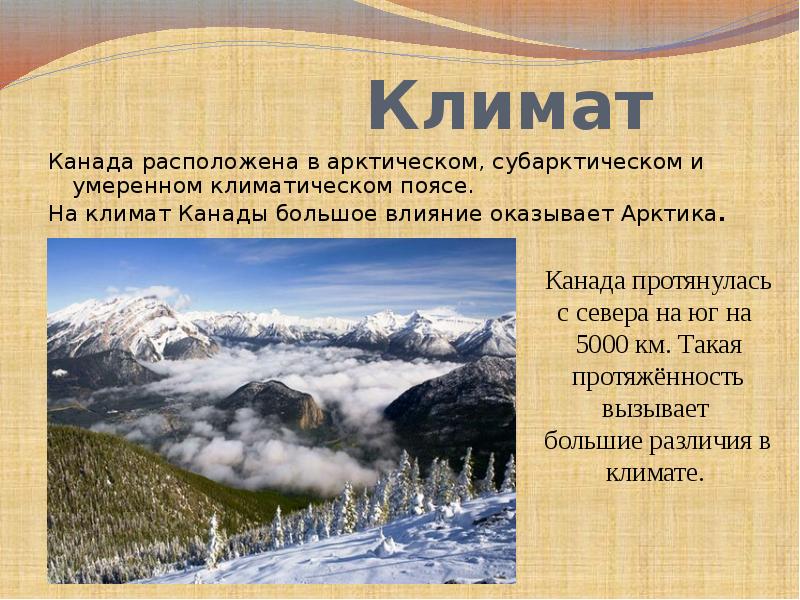 Климат

Канада расположена в арктическом, субарктическом и умеренном климатическом поясе.

На климат Канады большое влияние оказывает Арктика.

Канада протянулась с севера на юг на 5000 км. Такая протяжённость вызывает большие различия в климате.